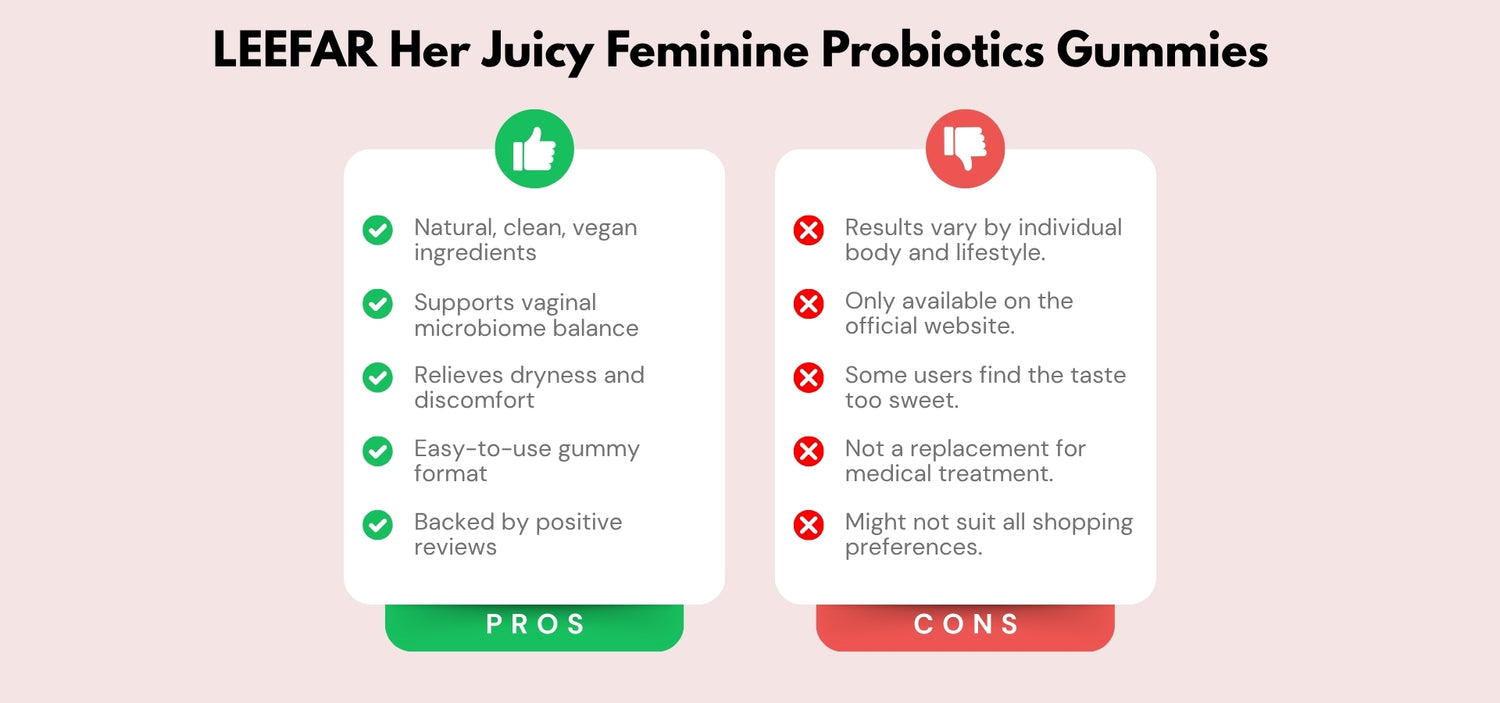 LEEFAR Her Juicy Feminine Probiotics Gummies

Natural, clean, vegan ingredients

Supports vaginal microbiome balance

Relieves dryness and discomfort

Easy-to-use gummy format

Backed by positive reviews

PROS

Results vary by individual body and lifestyle.

Only available on the official website.

Some users find the taste too sweet.

Not a replacement for medical treatment.

Might not suit all shopping preferences.

CONS